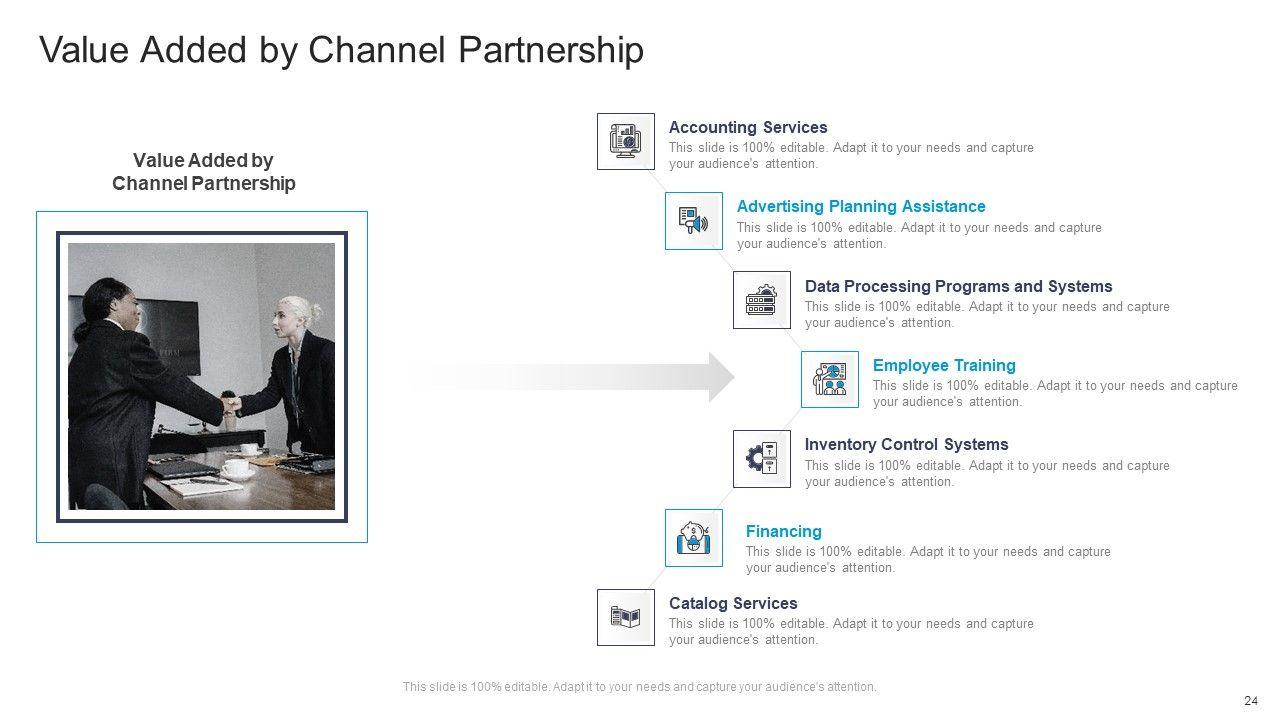 Value Added by Channel Partnership

Value Added by Channel Partnership

Accounting Services
This slide is 100% editable. Adapt it to your needs and capture your audience's attention.

Advertising Planning Assistance
This slide is 100% editable. Adapt it to your needs and capture your audience's attention.

Data Processing Programs and Systems
This slide is 100% editable. Adapt it to your needs and capture your audience's attention.

Employee Training
This slide is 100% editable. Adapt it to your needs and capture your audience's attention.

Inventory Control Systems
This slide is 100% editable. Adapt it to your needs and capture your audience's attention.

Financing
This slide is 100% editable. Adapt it to your needs and capture your audience's attention.

Catalog Services
This slide is 100% editable. Adapt it to your needs and capture your audience's attention.

This slide is 100% editable. Adapt it to your needs and capture your audience's attention.

24